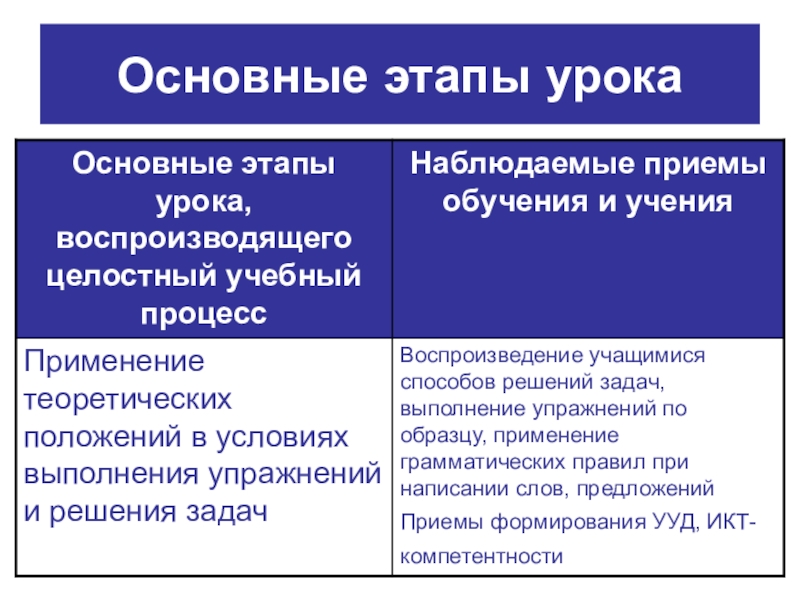 Основные этапы урока

| Основные этапы урока, воспроизводящего целостный учебный процесс | Наблюдаемые приемы обучения и учения |
|---|---|
| Применение теоретических положений в условиях выполнения упражнений и решения задач | Воспроизведение учащимися способов решений задач, выполнение упражнений по образцу, применение грамматических правил при написании слов, предложений Приемы формирования УУД, ИКТ-компетентности |